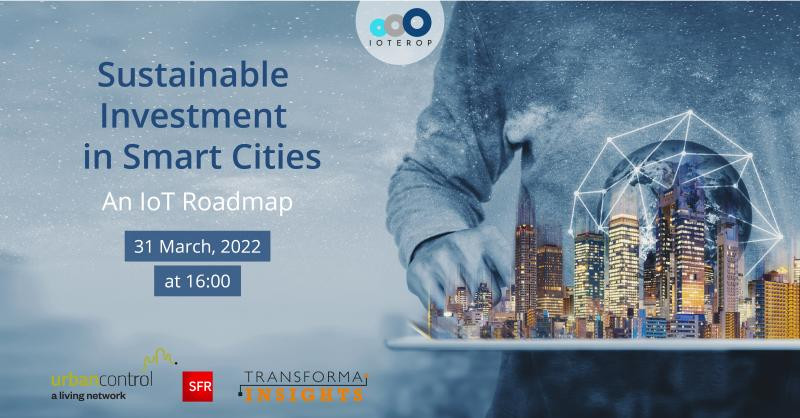 IOTEROP

Sustainable Investment in Smart Cities

An IoT Roadmap

31 March, 2022

at 16:00

urbancontrol
a living network

SFR

TRANSFORMA INSIGHTS